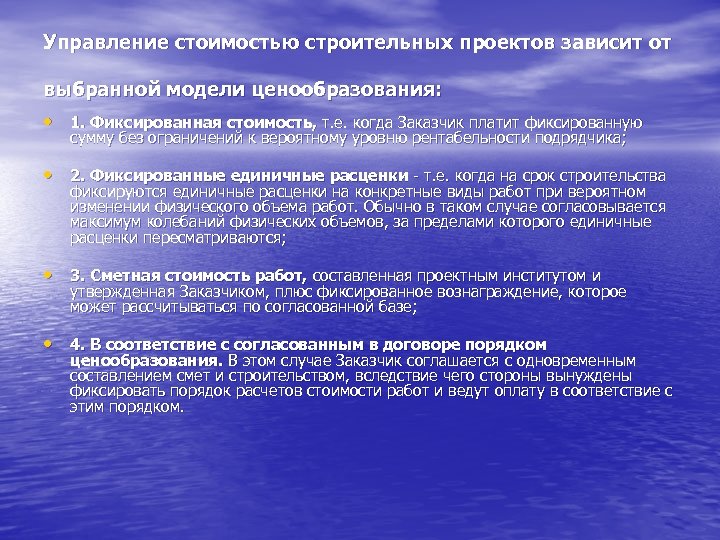 Управление стоимостью строительных проектов зависит от выбранной модели ценообразования:

• 1. Фиксированная стоимость, т.е. когда Заказчик платит фиксированную сумму без ограничений к вероятному уровню рентабельности подрядчика;

• 2. Фиксированные единичные расценки - т.е. когда на срок строительства фиксируются единичные расценки на конкретные виды работ при вероятном изменении физического объема работ. Обычно в таком случае согласовывается максимум колебаний физических объемов, за пределами которого единичные расценки пересматриваются;

• 3. Сметная стоимость работ, составленная проектным институтом и утвержденная Заказчиком, плюс фиксированное вознаграждение, которое может рассчитываться по согласованной базе;

• 4. В соответствие с согласованным в договоре порядком ценообразования. В этом случае Заказчик соглашается с одновременным составлением смет и строительством, вследствие чего стороны вынуждены фиксировать порядок расчетов стоимости работ и ведут оплату в соответствие с этим порядком.